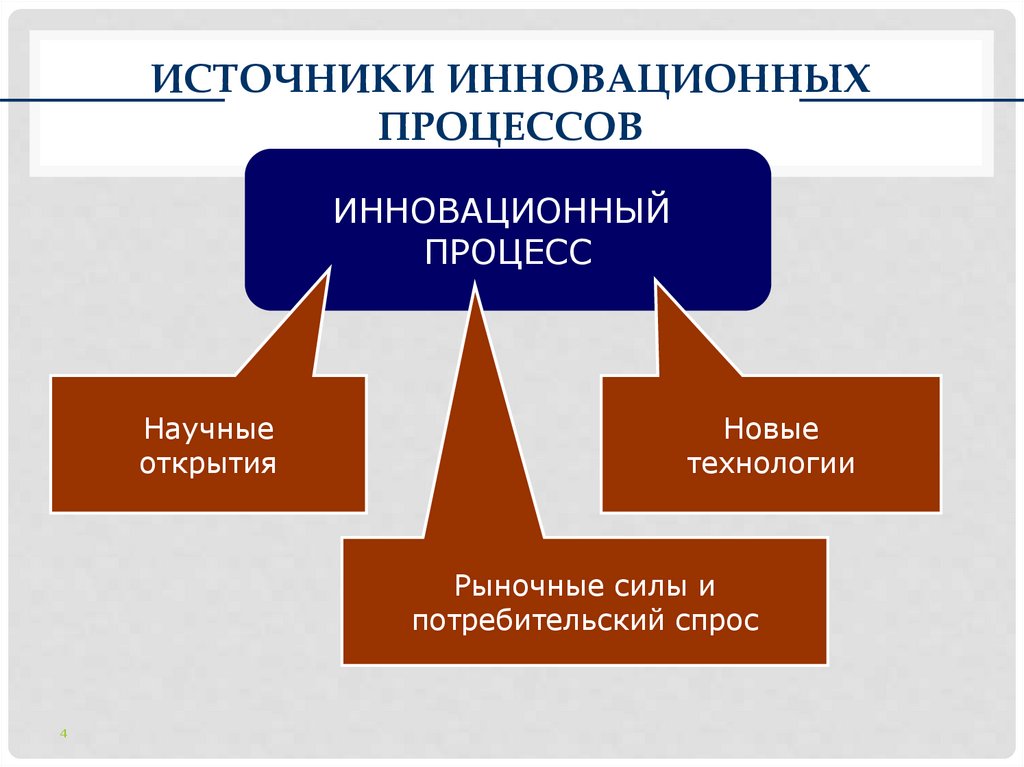 ИСТОЧНИКИ ИННОВАЦИОННЫХ ПРОЦЕССОВ

ИННОВАЦИОННЫЙ ПРОЦЕСС

Научные открытия

Новые технологии

Рыночные силы и потребительский спрос

4